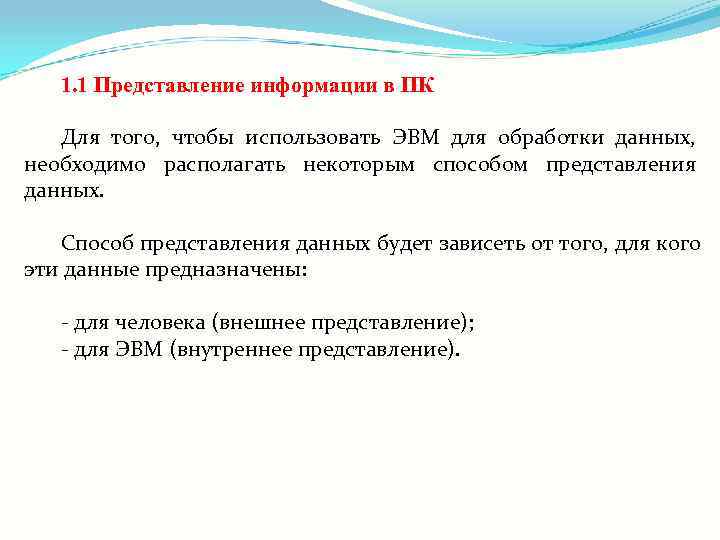 1.1 Представление информации в ПК

Для того, чтобы использовать ЭВМ для обработки данных, необходимо располагать некоторым способом представления данных.

Способ представления данных будет зависеть от того, для кого эти данные предназначены:

- для человека (внешнее представление);
- для ЭВМ (внутреннее представление).